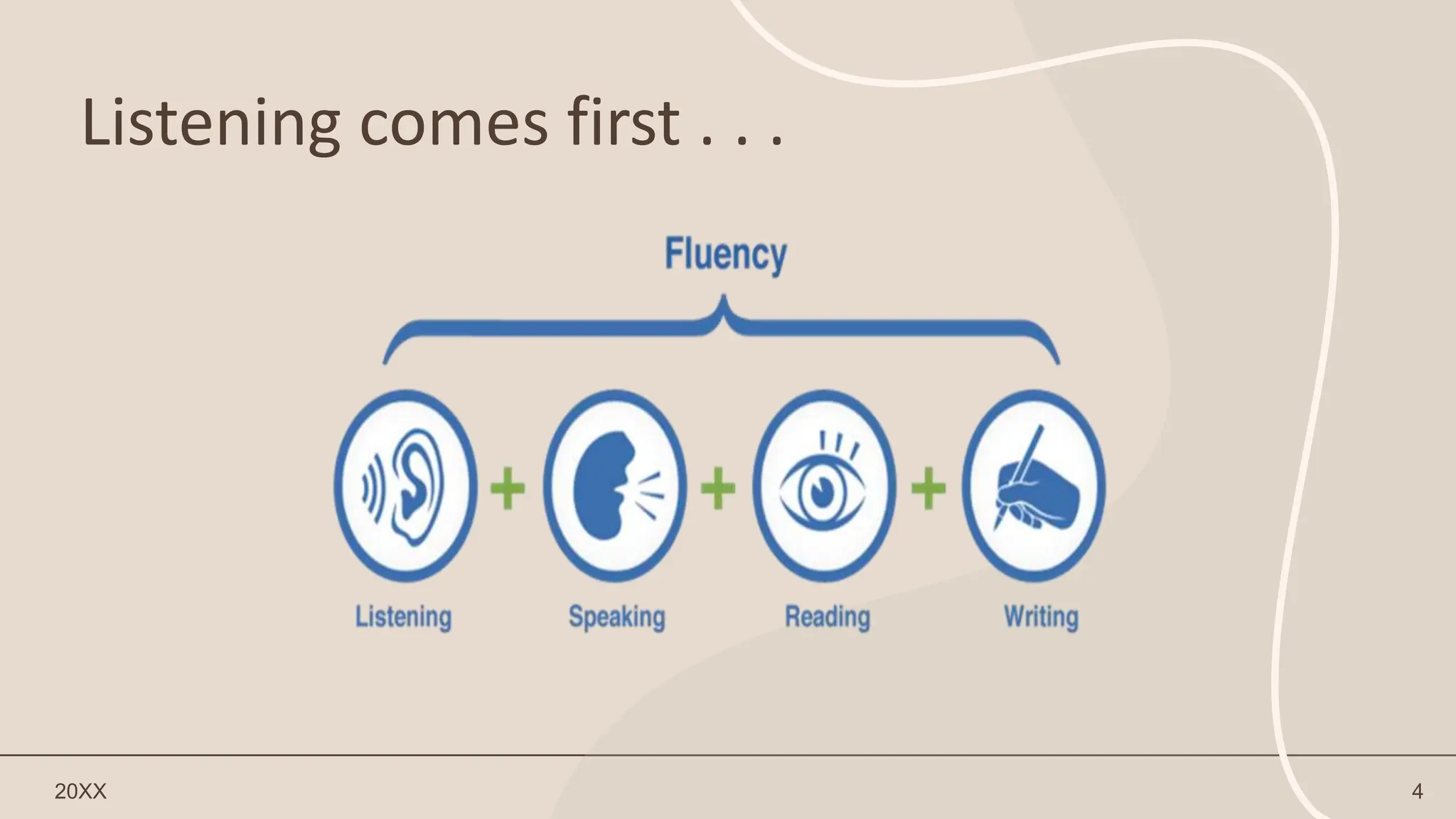 Listening comes first . . .

Fluency

Listening + Speaking + Reading + Writing

20XX

4